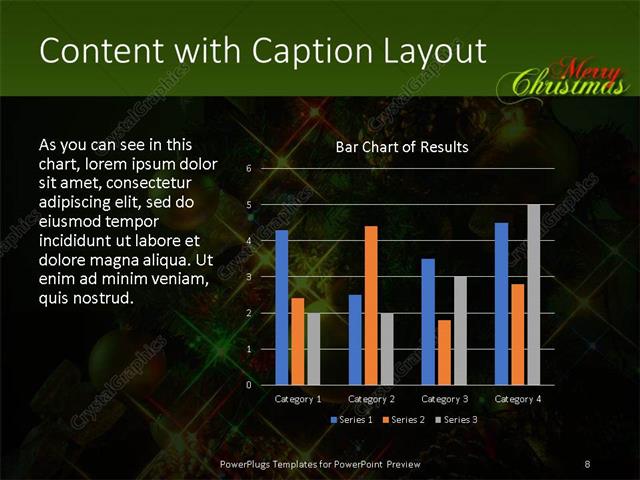 Content with Caption Layout

Merry Christmas

As you can see in this chart, lorem ipsum dolor sit amet, consectetur adipiscing elit, sed do eiusmod tempor incididunt ut labore et dolore magna aliqua. Ut enim ad minim veniam, quis nostrud.

Bar Chart of Results

6
5
4
3
2
1
0

Category 1 Category 2 Category 3 Category 4

Series 1 Series 2 Series 3

CrystalGraphics

PowerPlugs Templates for PowerPoint Preview

8